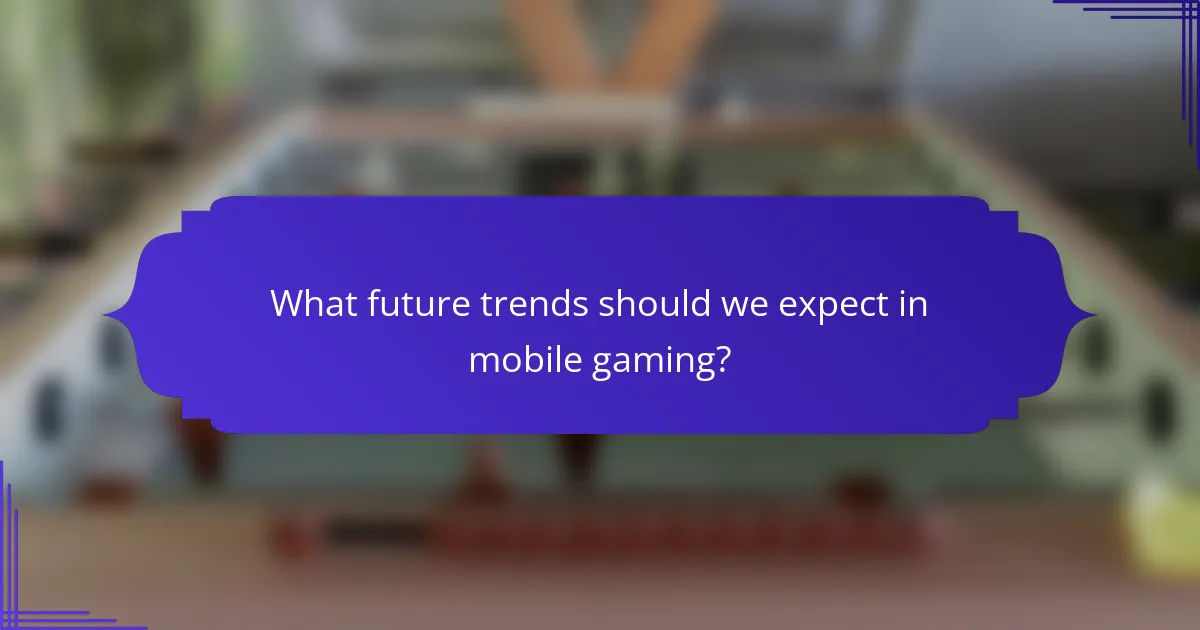 What future trends should we expect in mobile gaming?